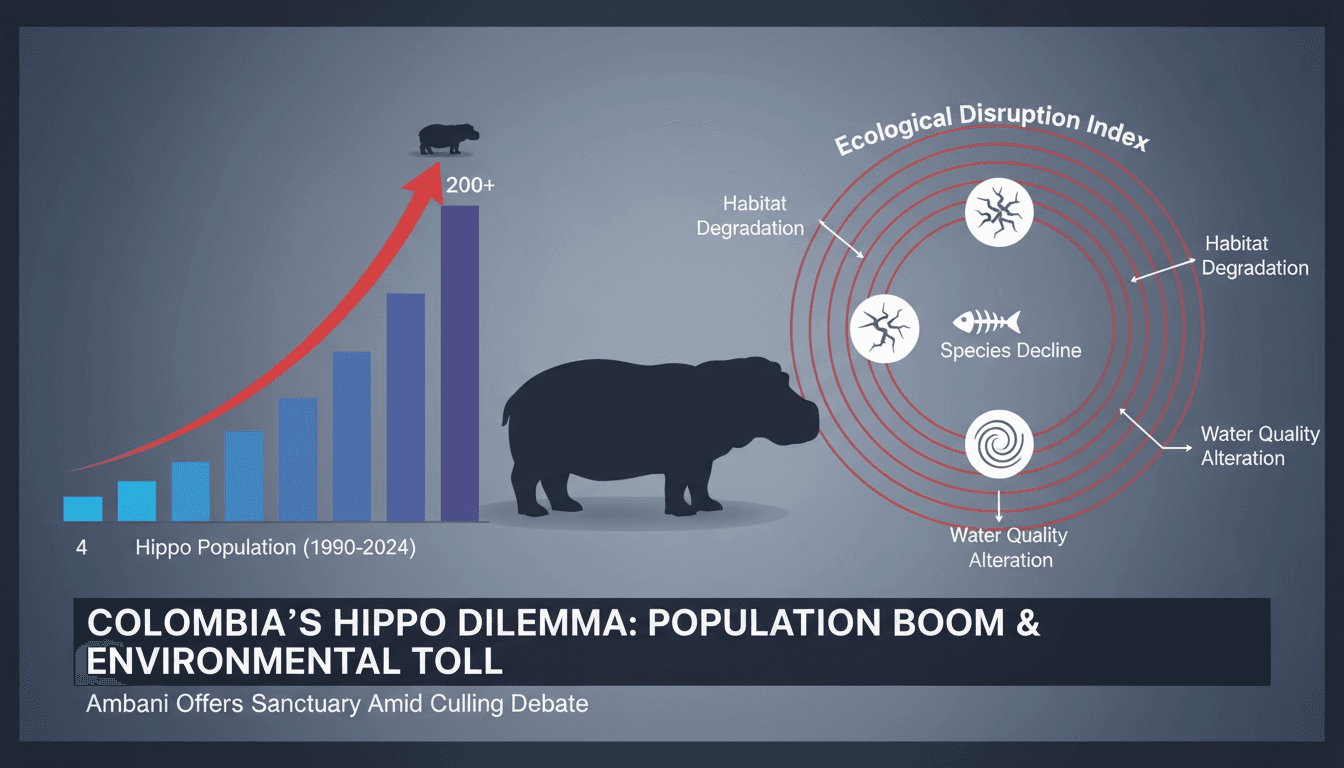 200+

4 Hippo Population (1990-2024)

Ecological Disruption Index

Habitat Degradation

Habitat Degradation

Species Decline

Water Quality Alteration

Water Quality Alteration

COLOMBIA'S HIPPO DILEMMA: POPULATION BOOM & ENVIRONMENTAL TOLL

Ambani Offers Sanctuary Amid Culling Debate